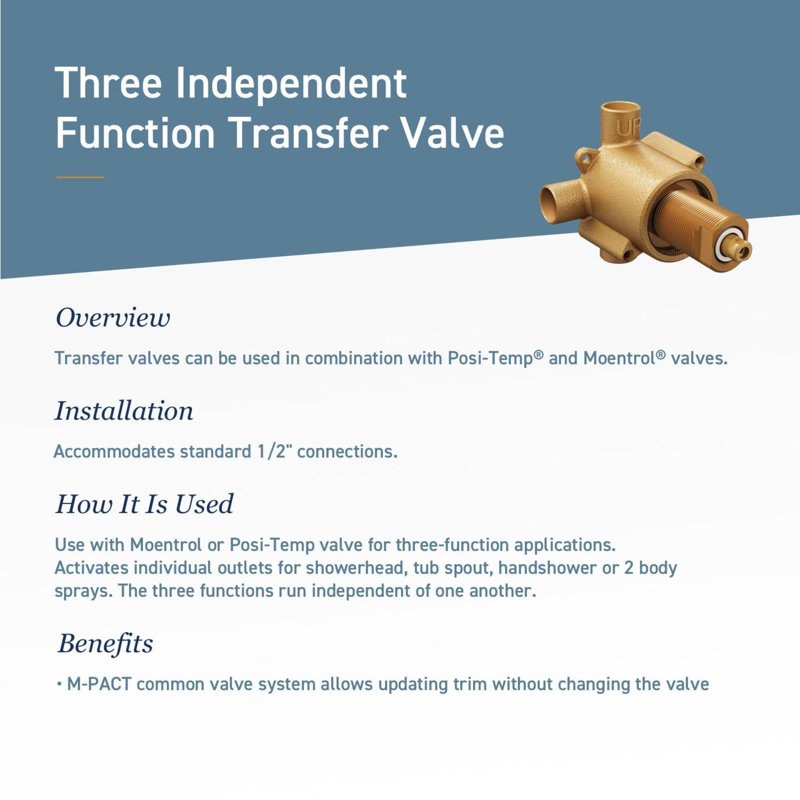 Three Independent Function Transfer Valve

UP

Overview

Transfer valves can be used in combination with Posi-Temp® and Moentrol® valves.

Installation

Accommodates standard 1/2" connections.

How It Is Used

Use with Moentrol or Posi-Temp valve for three-function applications. Activates individual outlets for showerhead, tub spout, handshower or 2 body sprays. The three functions run independent of one another.

Benefits

• M-PACT common valve system allows updating trim without changing the valve